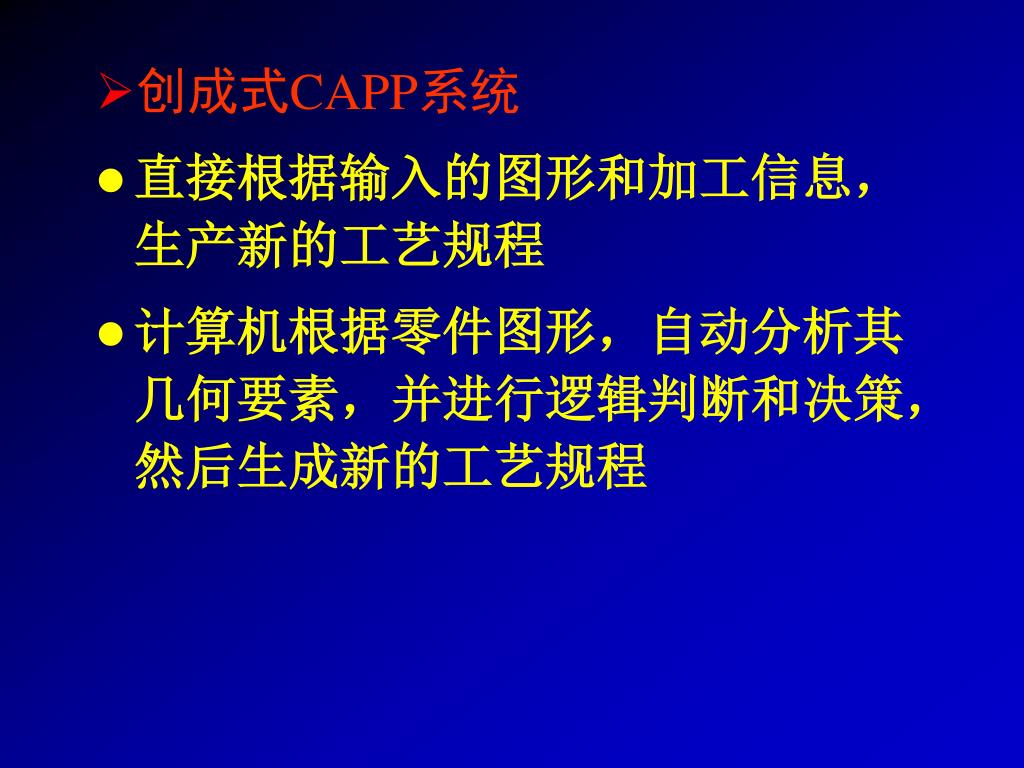 ➢创成式CAPP系统

● 直接根据输入的图形和加工信息，生产新的工艺规程

● 计算机根据零件图形，自动分析其几何要素，并进行逻辑判断和决策，然后生成新的工艺规程